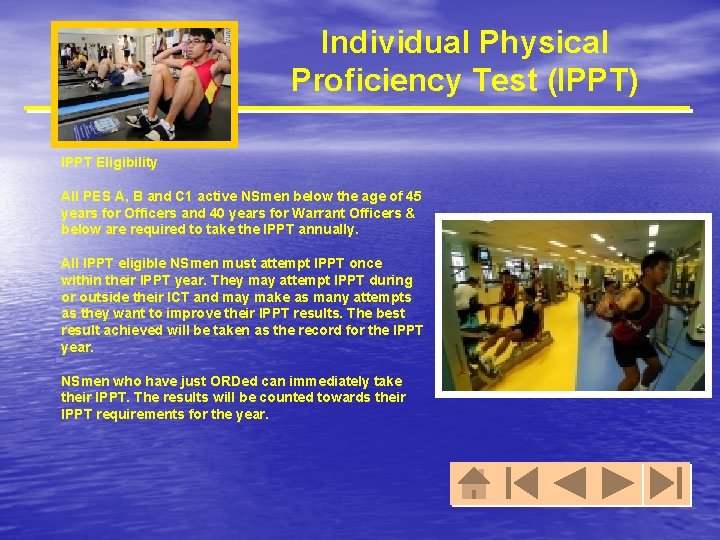 Individual Physical Proficiency Test (IPPT)

IPPT Eligibility

All PES A, B and C1 active NSmen below the age of 45 years for Officers and 40 years for Warrant Officers & below are required to take the IPPT annually.

All IPPT eligible NSmen must attempt IPPT once within their IPPT year. They may attempt IPPT during or outside their ICT and may make as many attempts as they want to improve their IPPT results. The best result achieved will be taken as the record for the IPPT year.

NSmen who have just ORDed can immediately take their IPPT. The results will be counted towards their IPPT requirements for the year.